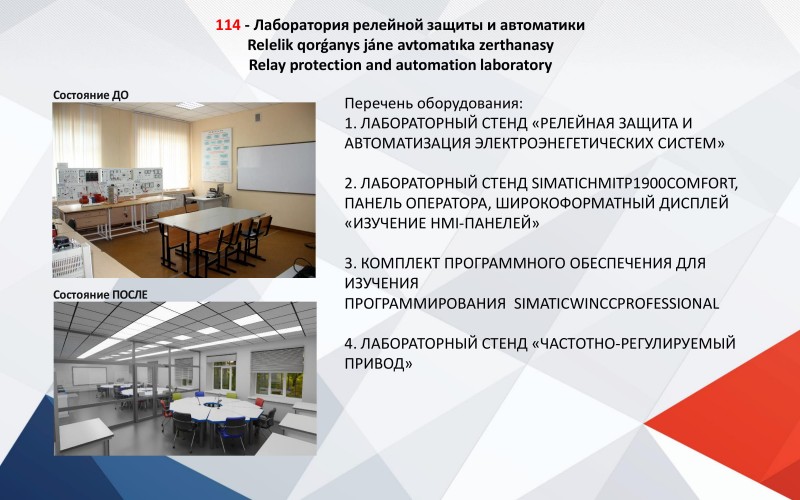 114 - Лаборатория релейной защиты и автоматики
Relelik qorǵanys jáne avtomatıka zerthanasy
Relay protection and automation laboratory

Состояние ДО

Состояние ПОСЛЕ

Перечень оборудования:
1. ЛАБОРАТОРНЫЙ СТЕНД «РЕЛЕЙНАЯ ЗАЩИТА И АВТОМАТИЗАЦИЯ ЭЛЕКТРОЭНЕГЕТИЧЕСКИХ СИСТЕМ»

2. ЛАБОРАТОРНЫЙ СТЕНД SIMATICHMITP1900COMFORT, ПАНЕЛЬ ОПЕРАТОРА, ШИРОКОФОРМАТНЫЙ ДИСПЛЕЙ «ИЗУЧЕНИЕ HMI-ПАНЕЛЕЙ»

3. КОМПЛЕКТ ПРОГРАММНОГО ОБЕСПЕЧЕНИЯ ДЛЯ ИЗУЧЕНИЯ
ПРОГРАММИРОВАНИЯ SIMATICWINCCPROFESSIONAL

4. ЛАБОРАТОРНЫЙ СТЕНД «ЧАСТОТНО-РЕГУЛИРУЕМЫЙ ПРИВОД»